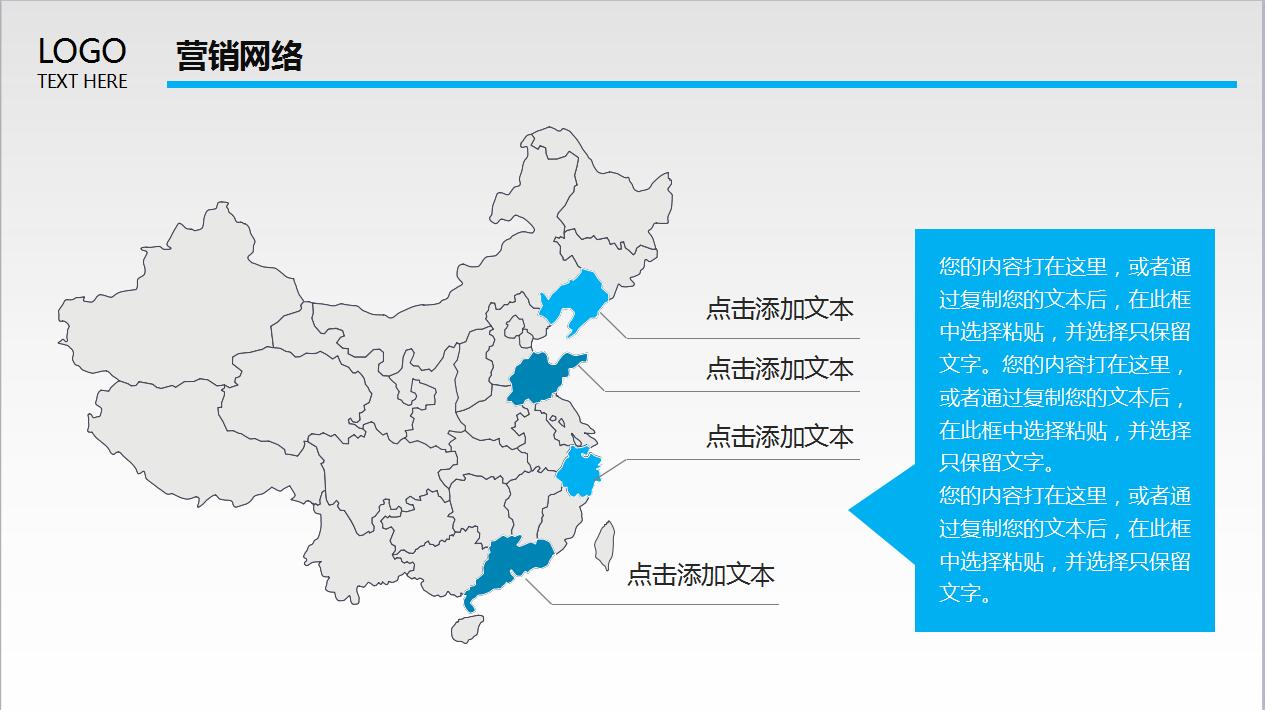 LOGO
TEXT HERE

营销网络

点击添加文本

点击添加文本

点击添加文本

点击添加文本

您的内容打在这里，或者通过复制您的文本后，在此框中选择粘贴，并选择只保留文字。您的内容打在这里，或者通过复制您的文本后，在此框中选择粘贴，并选择只保留文字。
您的内容打在这里，或者通过复制您的文本后，在此框中选择粘贴，并选择只保留文字。